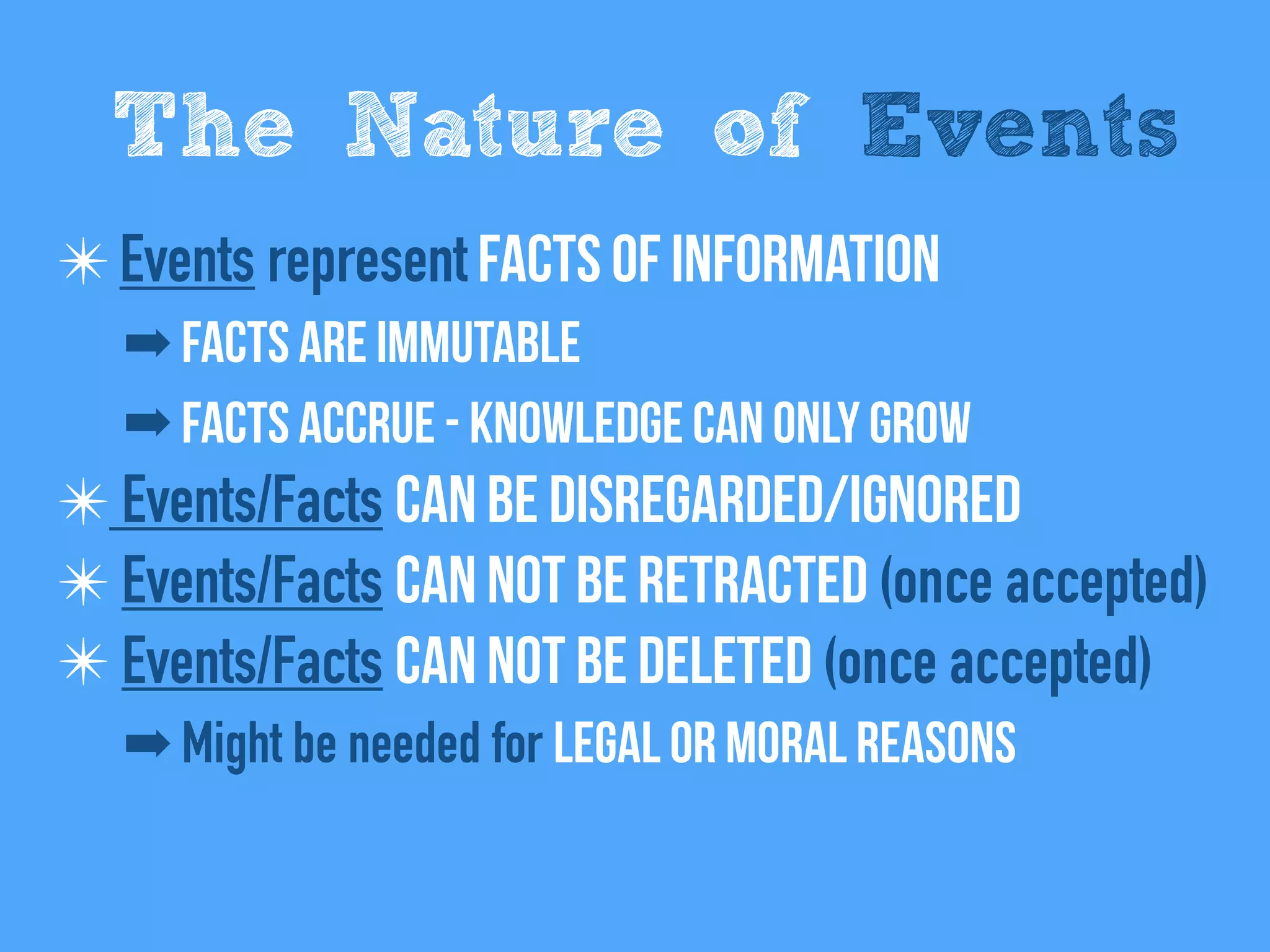 The Nature of Events

✳ Events represent FACTS OF INFORMATION

➡ FACTS ARE IMMUTABLE

➡ FACTS ACCRUE - KNOWLEDGE CAN ONLY GROW

✳ Events/Facts CAN BE DISREGARDED/IGNORED

✳ Events/Facts CAN NOT BE RETRACTED (once accepted)

✳ Events/Facts CAN NOT BE DELETED (once accepted)

➡ Might be needed for LEGAL OR MORAL REASONS